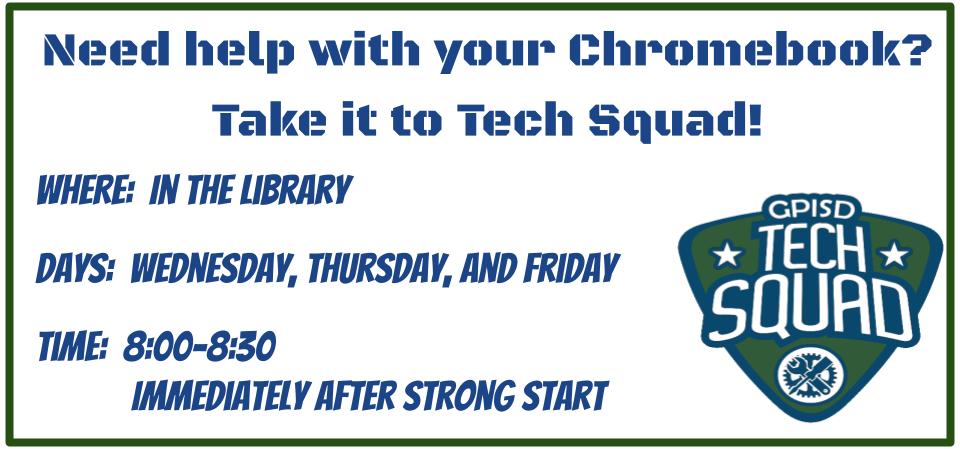 Need help with your Chromebook?

Take it to Tech Squad!

WHERE: IN THE LIBRARY

DAYS: WEDNESDAY, THURSDAY, AND FRIDAY

TIME: 8:00-8:30
IMMEDIATELY AFTER STRONG START

GPISD
TECH
SQUAD